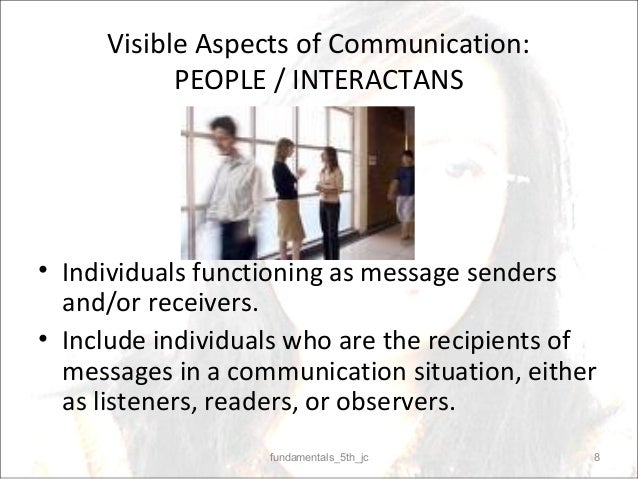 Visible Aspects of Communication:
PEOPLE / INTERACTANS

• Individuals functioning as message senders and/or receivers.

• Include individuals who are the recipients of messages in a communication situation, either as listeners, readers, or observers.

fundamentals_5th_jc

8